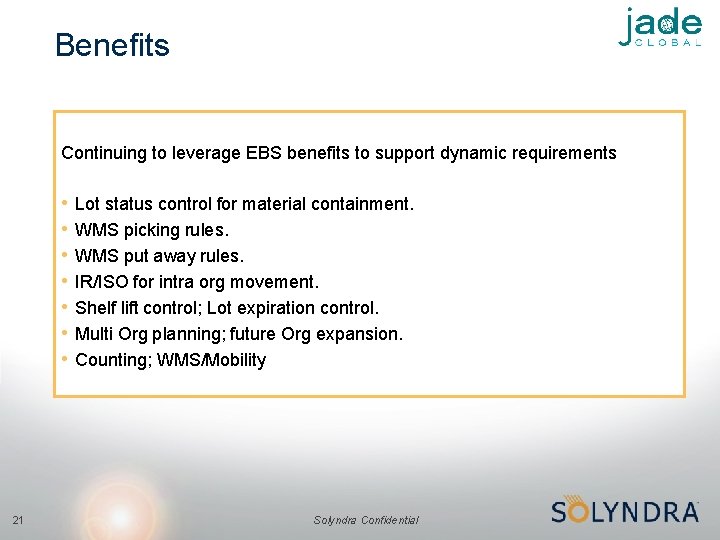 Benefits

jade
GLOBAL

Continuing to leverage EBS benefits to support dynamic requirements

• Lot status control for material containment.
• WMS picking rules.
• WMS put away rules.
• IR/ISO for intra org movement.
• Shelf lift control; Lot expiration control.
• Multi Org planning; future Org expansion.
• Counting; WMS/Mobility

21

Solyndra Confidential

SOLYNDRA